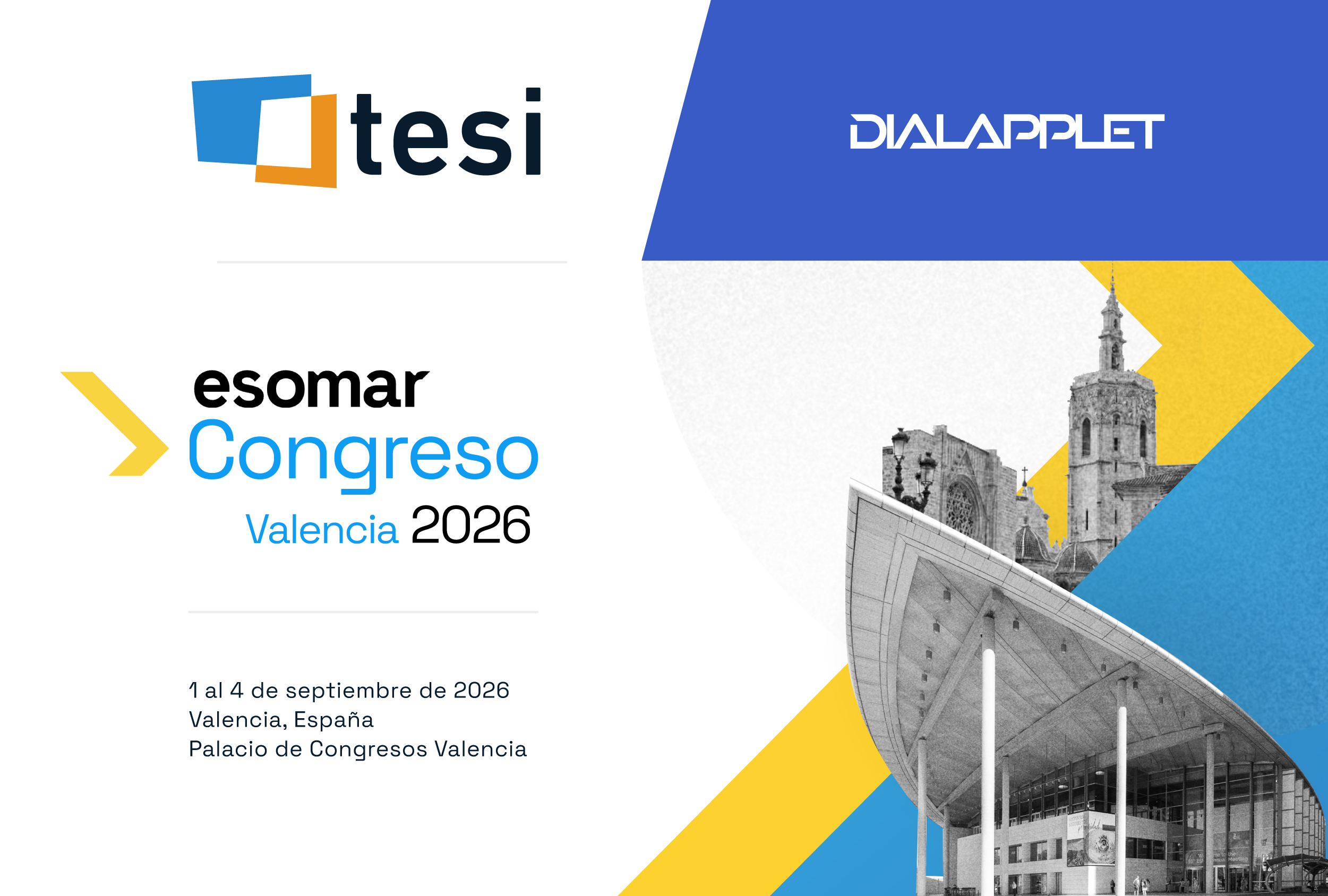 tesi

DIALAPPLET

esomar
Congreso
Valencia 2026

1 al 4 de septiembre de 2026
Valencia, España
Palacio de Congresos Valencia